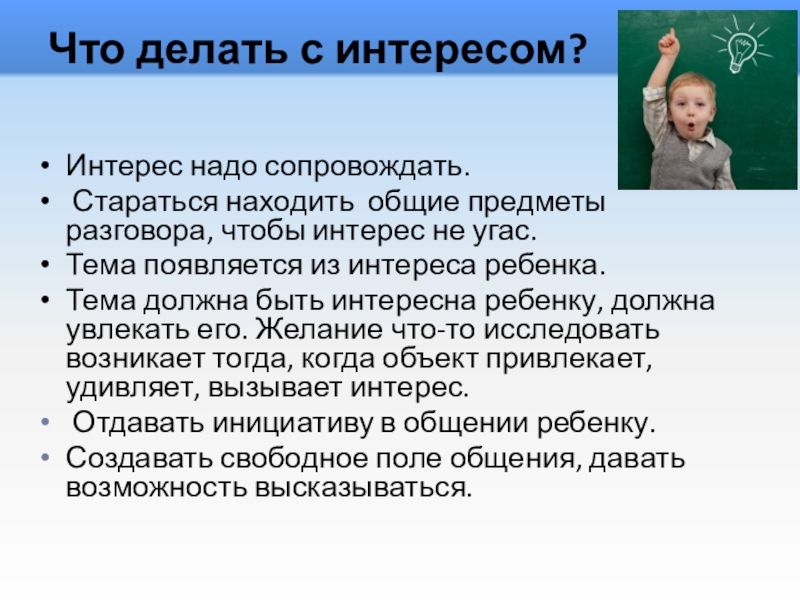 Что делать с интересом?

• Интерес надо сопровождать.
• Стараться находить общие предметы разговора, чтобы интерес не угас.
• Тема появляется из интереса ребенка.
• Тема должна быть интересна ребенку, должна увлекать его. Желание что-то исследовать возникает тогда, когда объект привлекает, удивляет, вызывает интерес.
• Отдавать инициативу в общении ребенку.
• Создавать свободное поле общения, давать возможность высказываться.